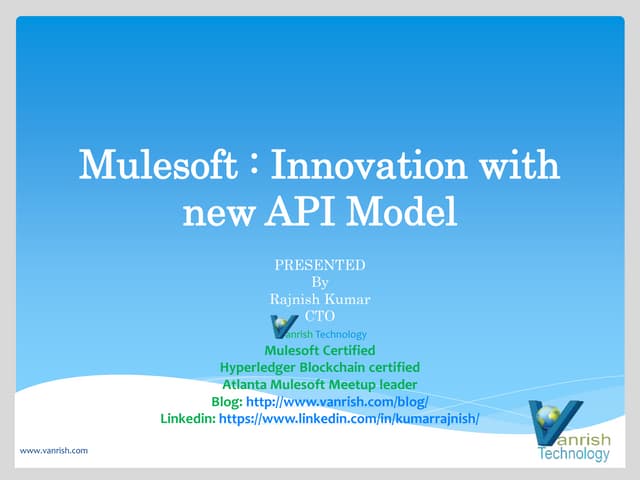 Mulesoft : Innovation with new API Model

PRESENTED
By
Rajnish Kumar
CTO
Vanrish Technology
Mulesoft Certified
Hyperledger Blockchain certified
Atlanta Mulesoft Meetup leader
Blog: http://www.vanrish.com/blog/
Linkedin: https://www.linkedin.com/in/kumarrajnish/

www.vanrish.com

Vanrish Technology